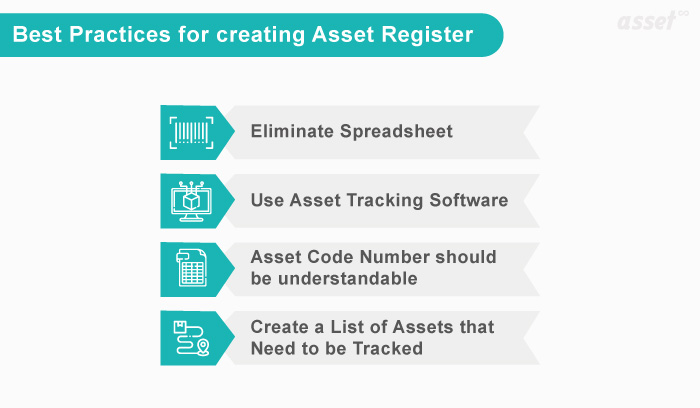 Best Practices for creating Asset Register

asset∞

Eliminate Spreadsheet

Use Asset Tracking Software

Asset Code Number should be understandable

Create a List of Assets that Need to be Tracked